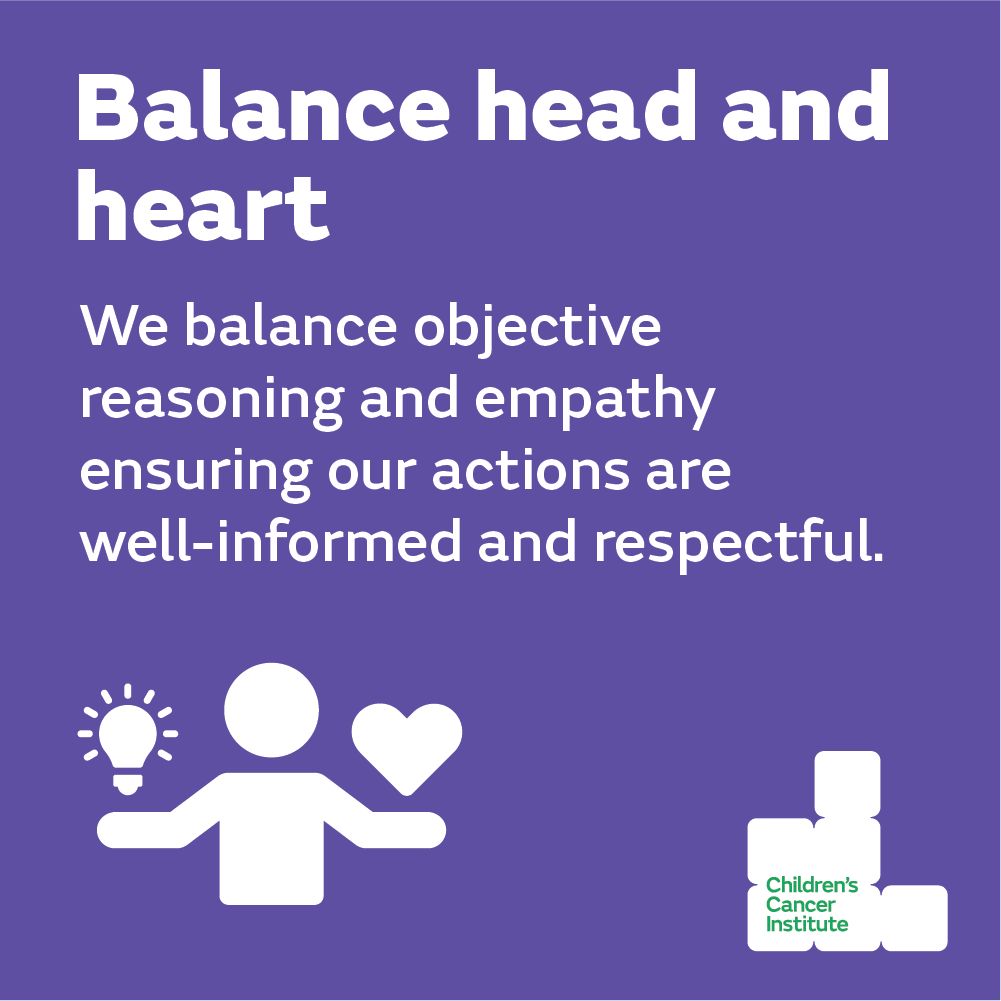 Balance head and heart

We balance objective reasoning and empathy ensuring our actions are well-informed and respectful.

Children's Cancer Institute